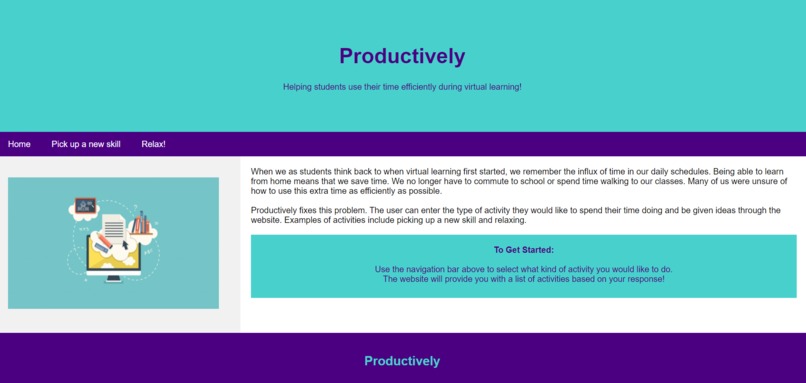 Productively

Helping students use their time efficiently during virtual learning!

Home Pick up a new skill Relax!

When we as students think back to when virtual learning first started, we remember the influx of time in our daily schedules. Being able to learn from home means that we save time. We no longer have to commute to school or spend time walking to our classes. Many of us were unsure of how to use this extra time as efficiently as possible.

Productively fixes this problem. The user can enter the type of activity they would like to spend their time doing and be given ideas through the website. Examples of activities include picking up a new skill and relaxing.

To Get Started:

Use the navigation bar above to select what kind of activity you would like to do.
The website will provide you with a list of activities based on your response!

Productively